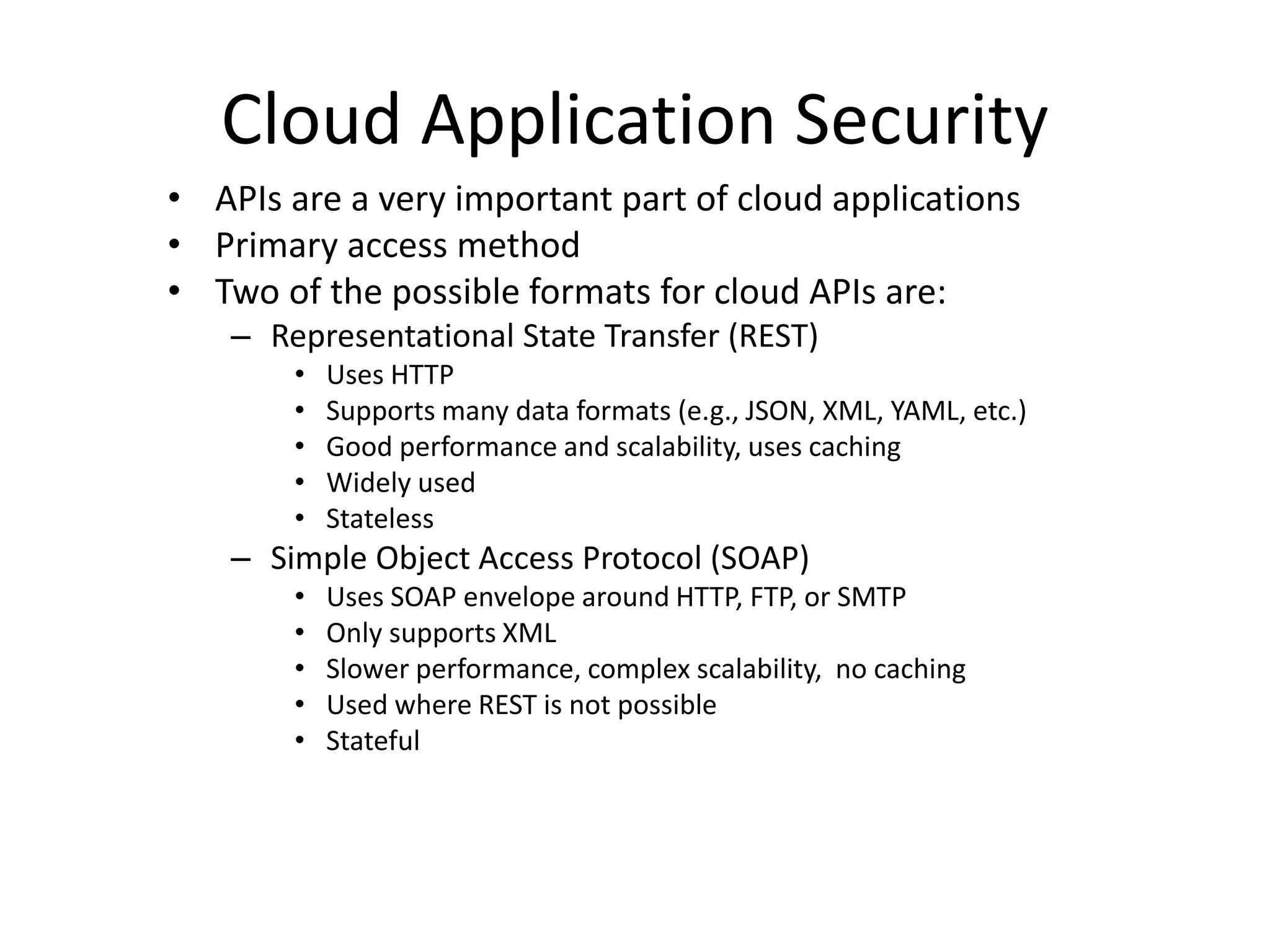 Cloud Application Security

• APIs are a very important part of cloud applications
• Primary access method
• Two of the possible formats for cloud APIs are:
– Representational State Transfer (REST)
• Uses HTTP
• Supports many data formats (e.g., JSON, XML, YAML, etc.)
• Good performance and scalability, uses caching
• Widely used
• Stateless
– Simple Object Access Protocol (SOAP)
• Uses SOAP envelope around HTTP, FTP, or SMTP
• Only supports XML
• Slower performance, complex scalability, no caching
• Used where REST is not possible
• Stateful